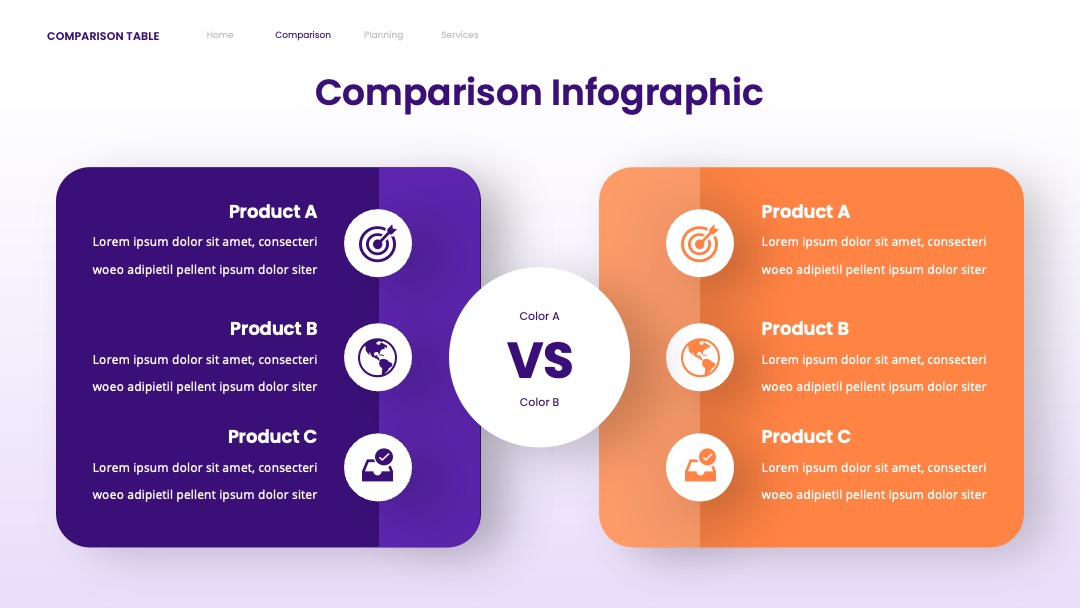 COMPARISON TABLE

Home

Comparison

Planning

Services

Comparison Infographic

Product A

Lorem ipsum dolor sit amet, consecteri woeo adipietil pellent ipsum dolor siter

Product B

Lorem ipsum dolor sit amet, consecteri woeo adipietil pellent ipsum dolor siter

Product C

Lorem ipsum dolor sit amet, consecteri woeo adipietil pellent ipsum dolor siter

Color A

VS

Color B

Product A

Lorem ipsum dolor sit amet, consecteri woeo adipietil pellent ipsum dolor siter

Product B

Lorem ipsum dolor sit amet, consecteri woeo adipietil pellent ipsum dolor siter

Product C

Lorem ipsum dolor sit amet, consecteri woeo adipietil pellent ipsum dolor siter